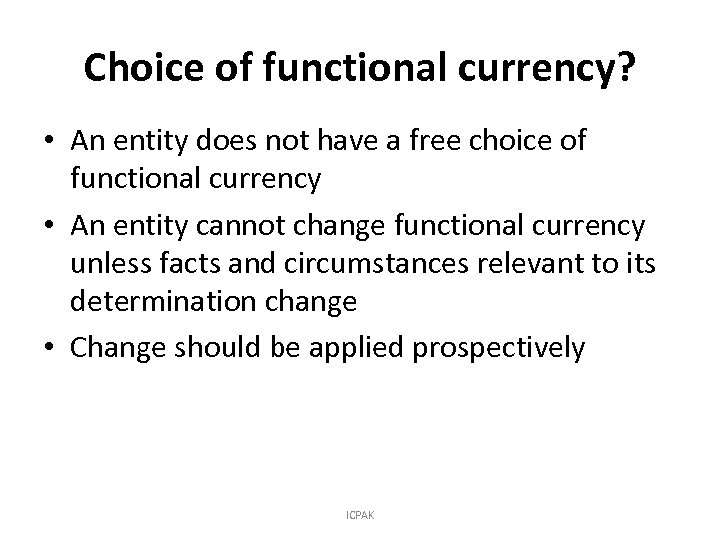 Choice of functional currency?

• An entity does not have a free choice of functional currency
• An entity cannot change functional currency unless facts and circumstances relevant to its determination change
• Change should be applied prospectively

ICPAK